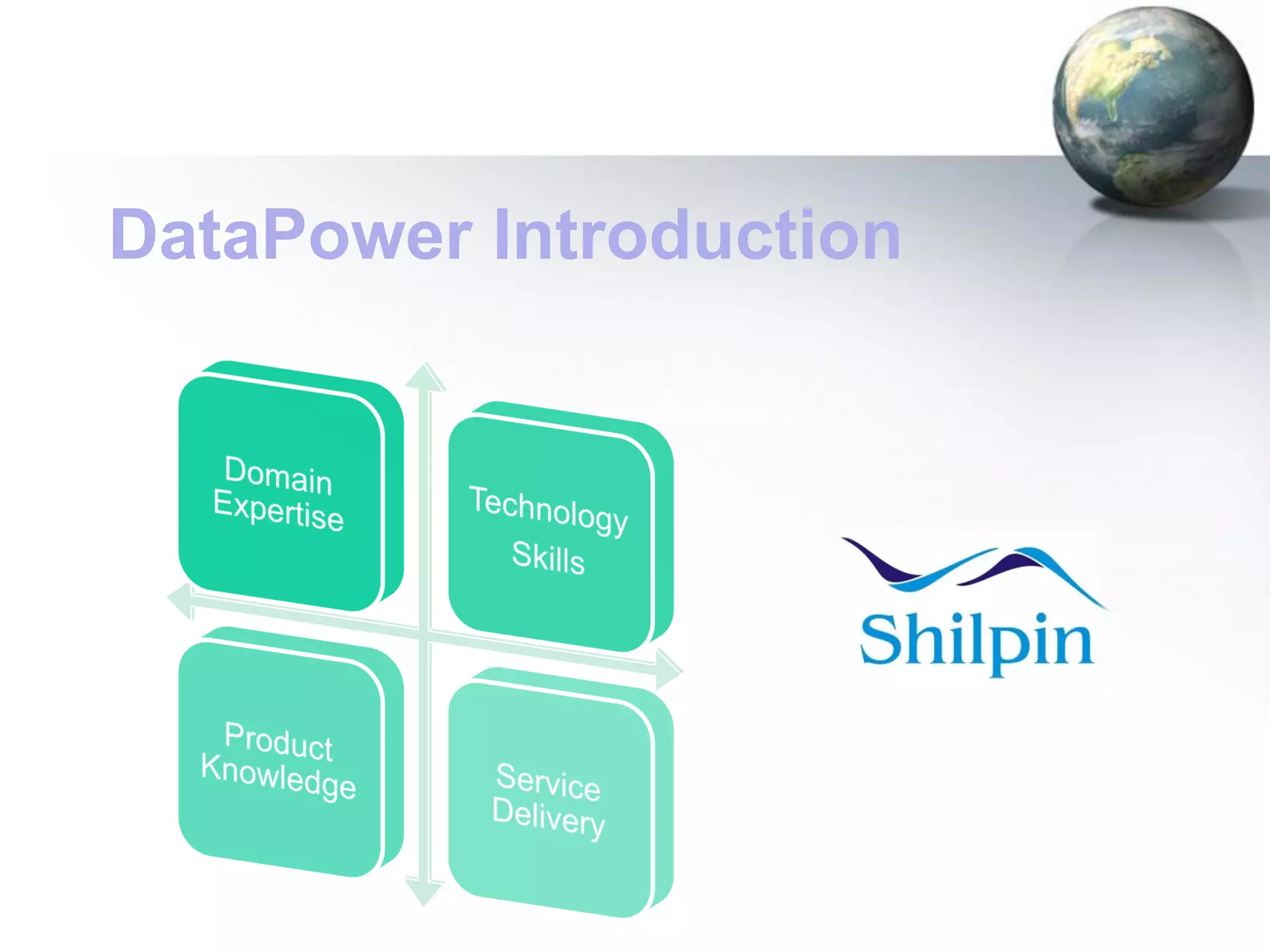 DataPower Introduction

Domain Expertise

Technology Skills

Product Knowledge

Service Delivery

Shilpin